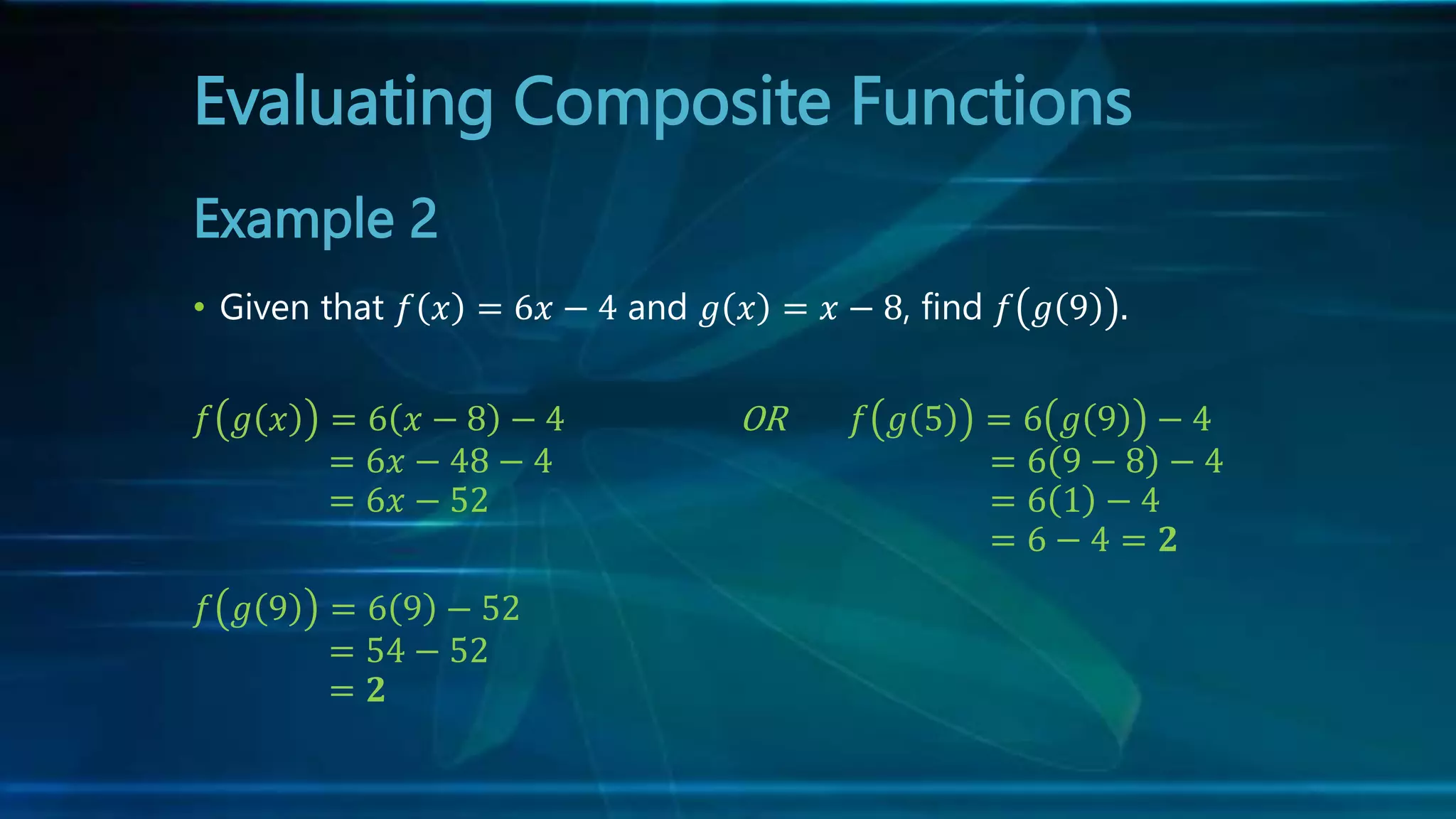 Evaluating Composite Functions

Example 2

• Given that $f(x) = 6x - 4$ and $g(x) = x - 8$, find $f(g(9))$.

$f(g(x)) = 6(x - 8) - 4$
$= 6x - 48 - 4$
$= 6x - 52$

$f(g(9)) = 6(9) - 52$
$= 54 - 52$
$= \mathbf{2}$

$OR$

$f(g(5)) = 6(g(9)) - 4$
$= 6(9 - 8) - 4$
$= 6(1) - 4$
$= 6 - 4 = \mathbf{2}$